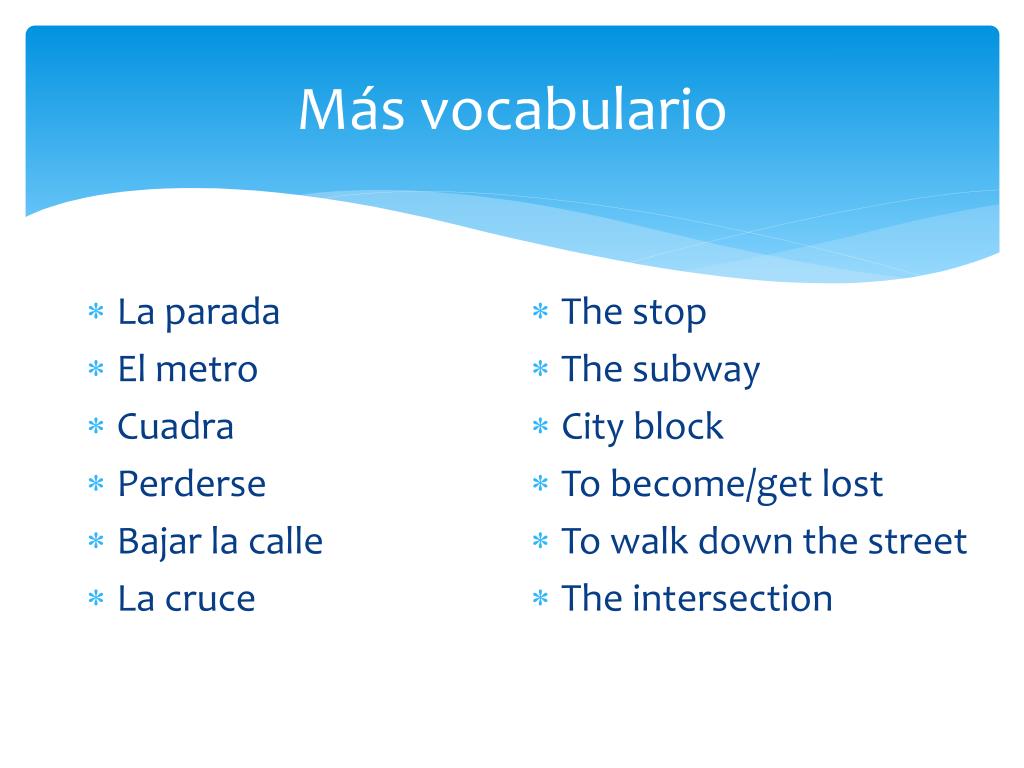 Más vocabulario

* La parada
* El metro
* Cuadra
* Perderse
* Bajar la calle
* La cruce

* The stop
* The subway
* City block
* To become/get lost
* To walk down the street
* The intersection